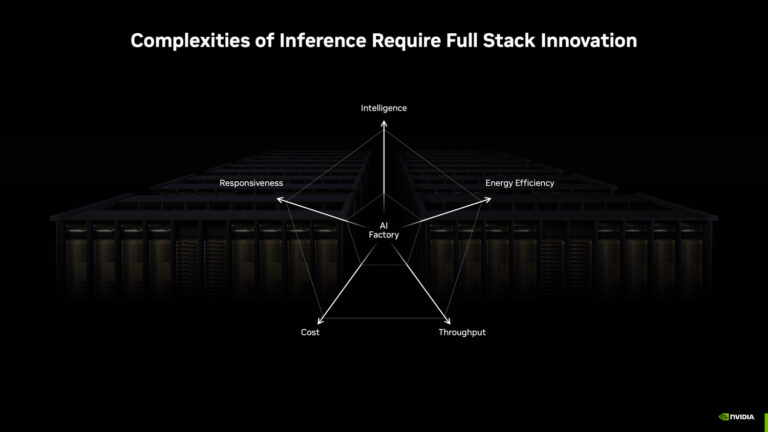 Complexities of Inference Require Full Stack Innovation

Intelligence

Responsiveness

Energy Efficiency

AI Factory

Cost

Throughput

NVIDIA